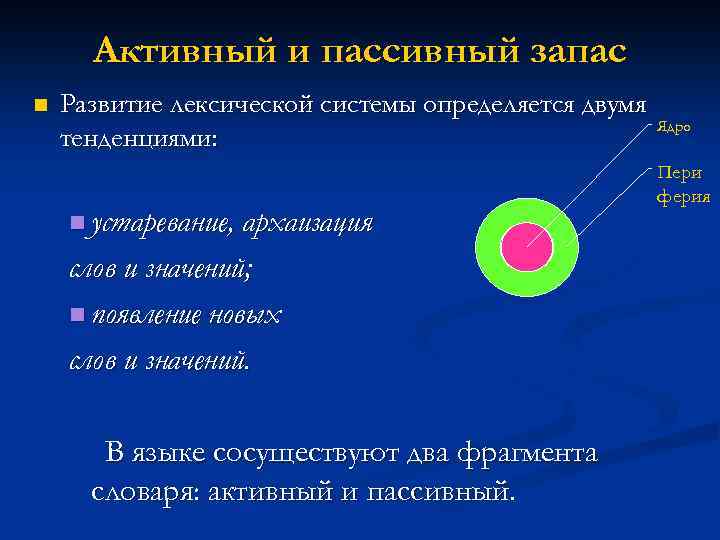 Активный и пассивный запас

Развитие лексической системы определяется двумя тенденциями:

устаревание, архаизация слов и значений;

появление новых слов и значений.

Ядро

Пери ферия

В языке сосуществуют два фрагмента словаря: активный и пассивный.